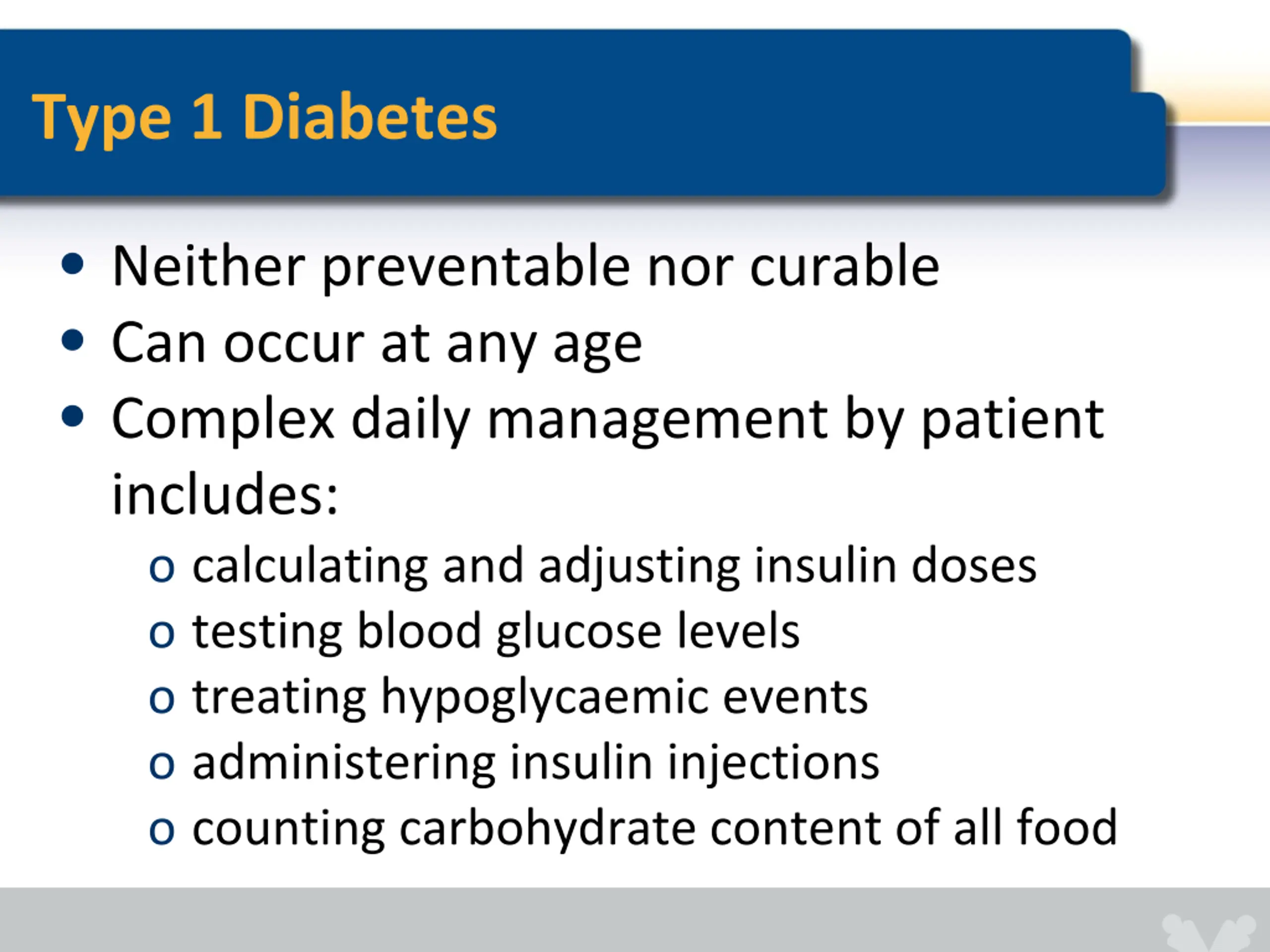 Type 1 Diabetes

• Neither preventable nor curable
• Can occur at any age
• Complex daily management by patient includes:
  o calculating and adjusting insulin doses
  o testing blood glucose levels
  o treating hypoglycaemic events
  o administering insulin injections
  o counting carbohydrate content of all food